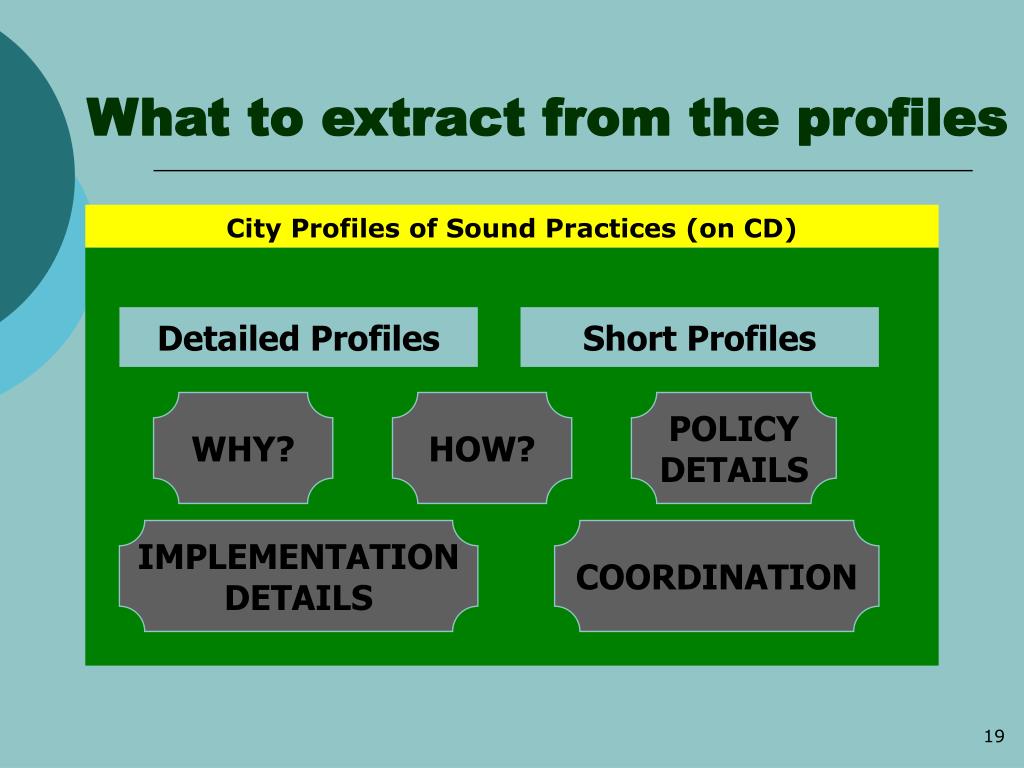 What to extract from the profiles

City Profiles of Sound Practices (on CD)

Detailed Profiles

Short Profiles

WHY?

HOW?

POLICY DETAILS

IMPLEMENTATION DETAILS

COORDINATION

19